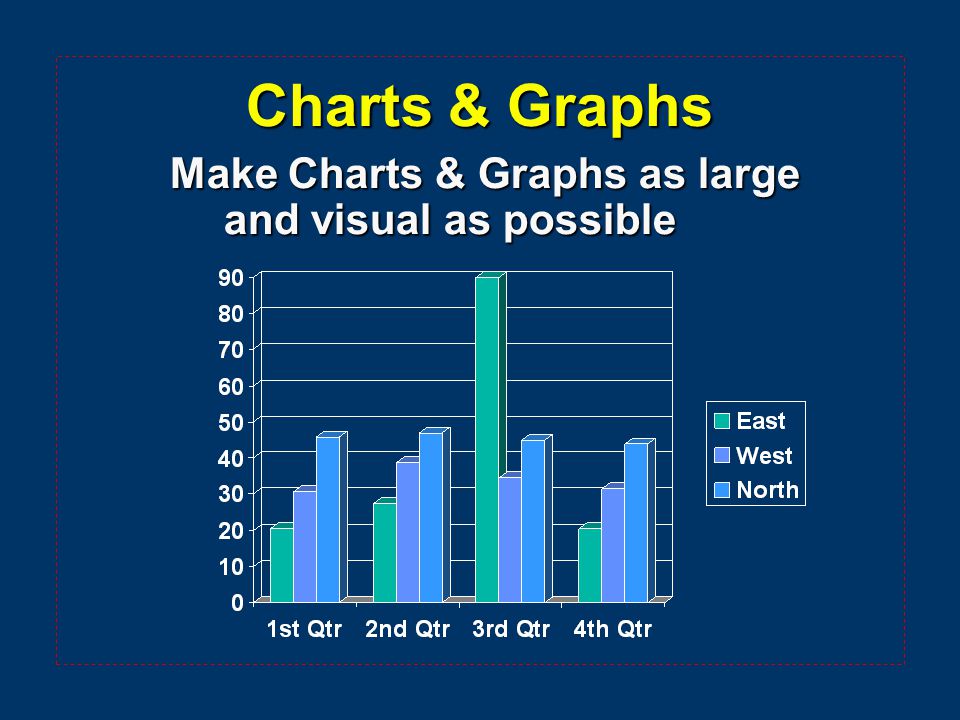 Charts & Graphs

Make Charts & Graphs as large and visual as possible

90
80
70
60
50
40
30
20
10
0

1st Qtr 2nd Qtr 3rd Qtr 4th Qtr

East
West
North